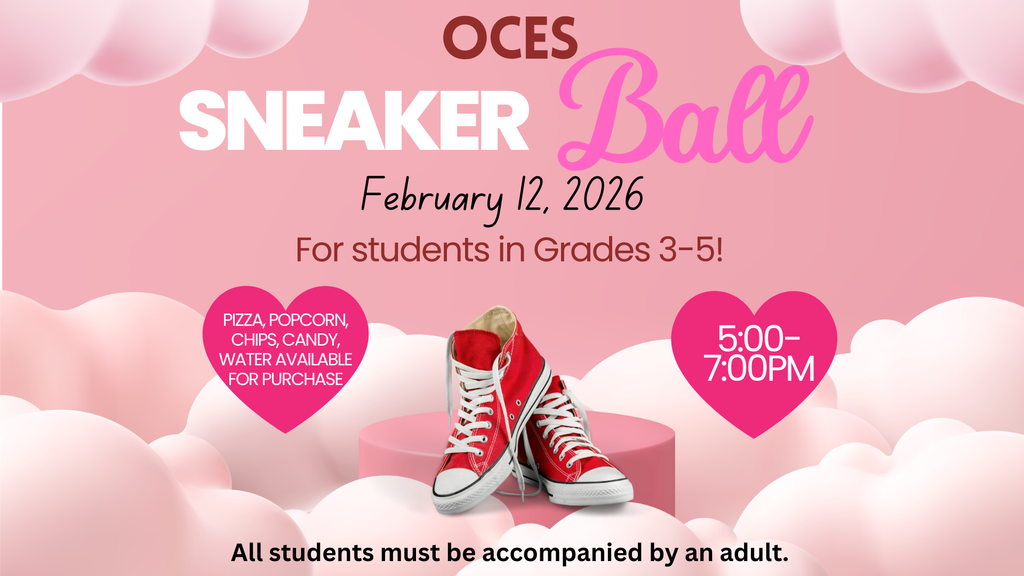 OCES
SNEAKER Ball

February 12, 2026

For students in Grades 3-5!

PIZZA, POPCORN, CHIPS, CANDY, WATER AVAILABLE FOR PURCHASE

5:00-7:00PM

All students must be accompanied by an adult.